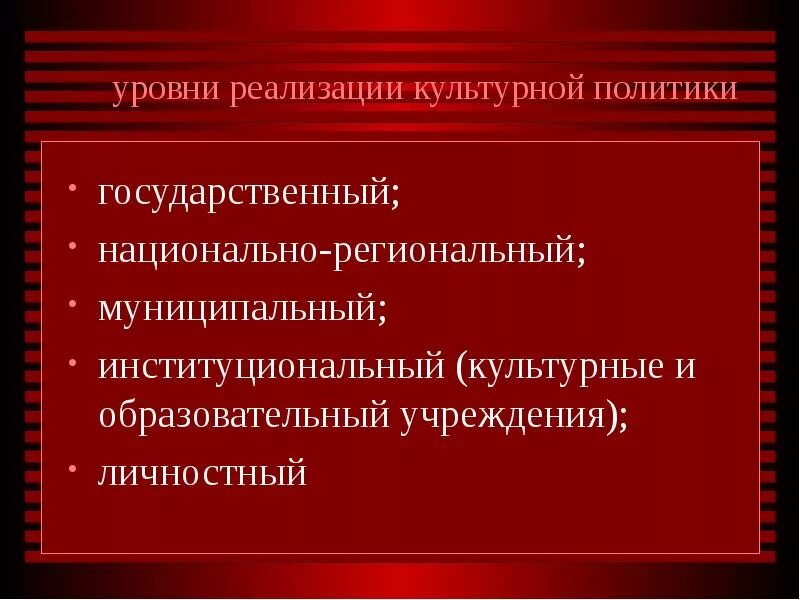 уровни реализации культурной политики

• государственный;
• национально-региональный;
• муниципальный;
• институциональный (культурные и образовательный учреждения);
• личностный